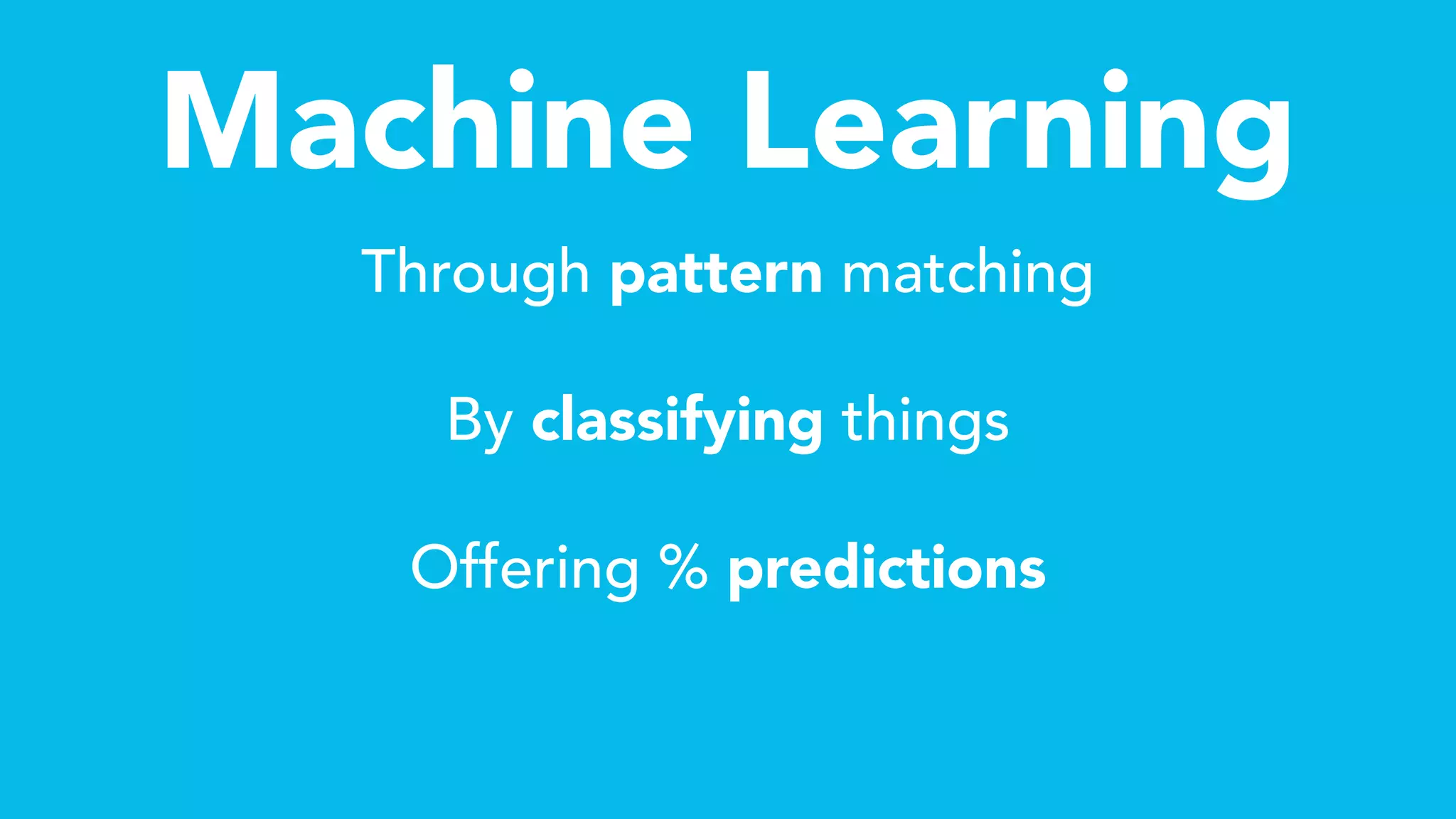 Machine Learning

Through pattern matching

By classifying things

Offering % predictions